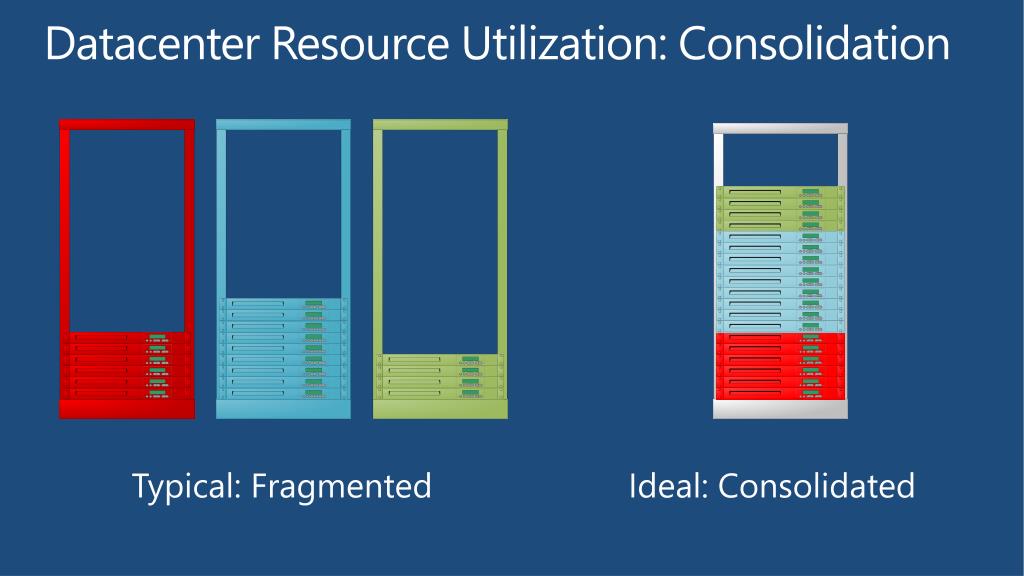 Datacenter Resource Utilization: Consolidation

Typical: Fragmented

Ideal: Consolidated